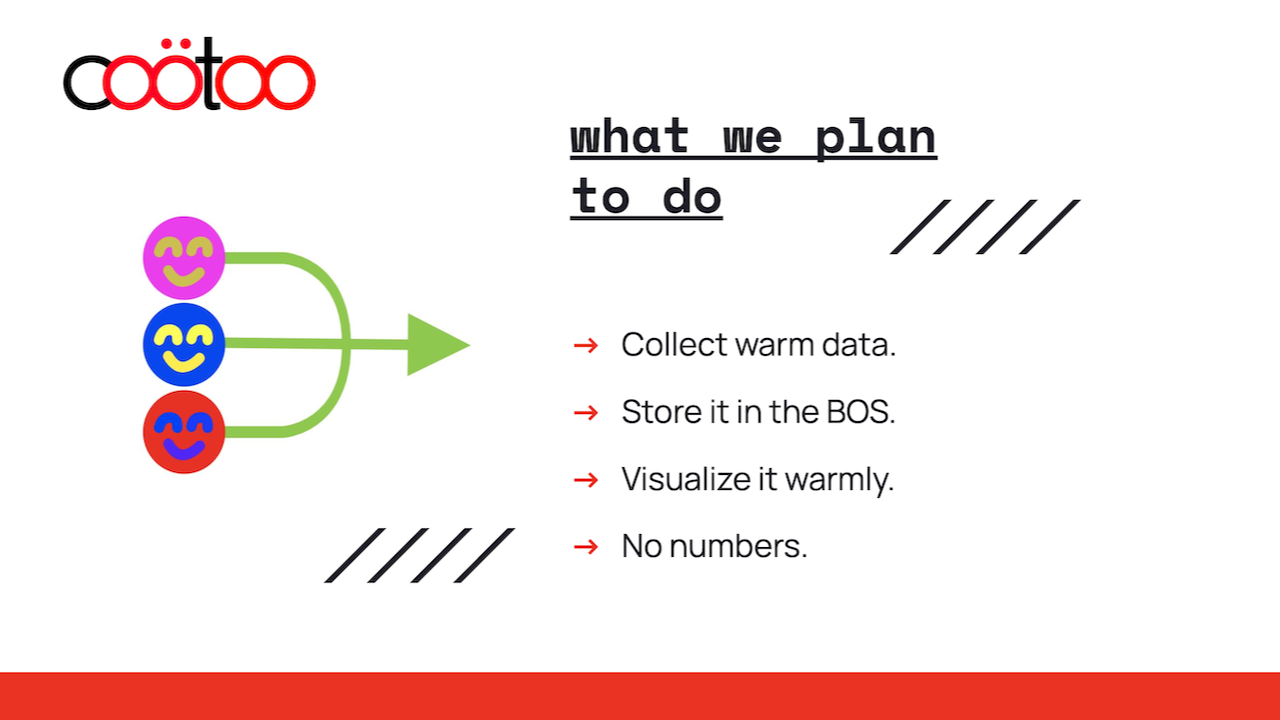 coötoo

what we plan to do

→ Collect warm data.

→ Store it in the BOS.

→ Visualize it warmly.

→ No numbers.